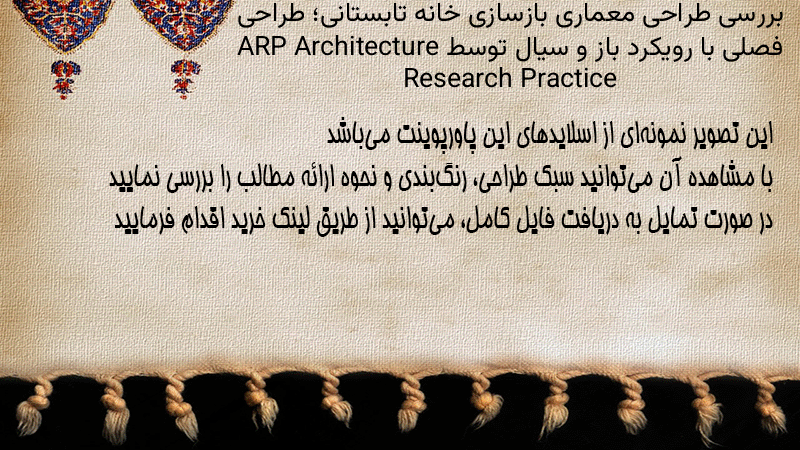 بررسی طراحی معماری بازسازی خانه تابستانی؛ طراحی فصلی با رویکرد باز و سیال توسط ARP Architecture Research Practice

این تصویر نمونه‌ای از اسلایدهای این پاورپوینت می‌باشد
با مشاهده آن می‌توانید سبک طراحی، رنگ‌بندی و نحوه ارائه مطالب را بررسی نمایید
در صورت تمایل به دریافت فایل کامل، می‌توانید از طریق لینک خرید اقدام فرمایید